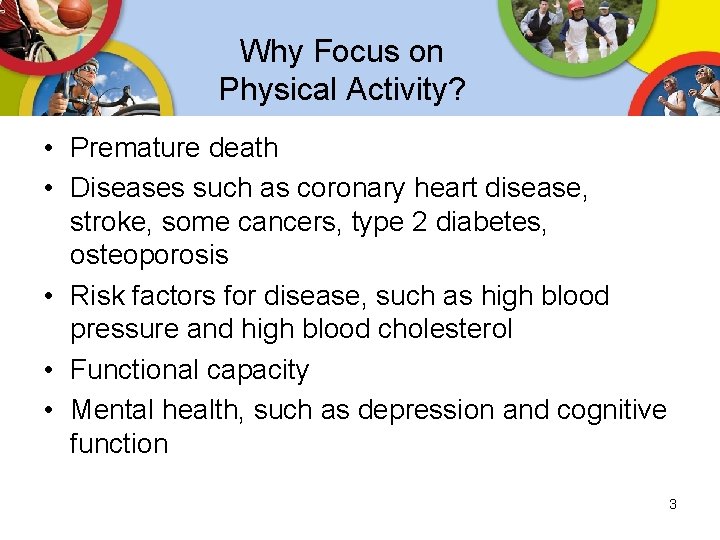 Why Focus on Physical Activity?

• Premature death
• Diseases such as coronary heart disease, stroke, some cancers, type 2 diabetes, osteoporosis
• Risk factors for disease, such as high blood pressure and high blood cholesterol
• Functional capacity
• Mental health, such as depression and cognitive function

3